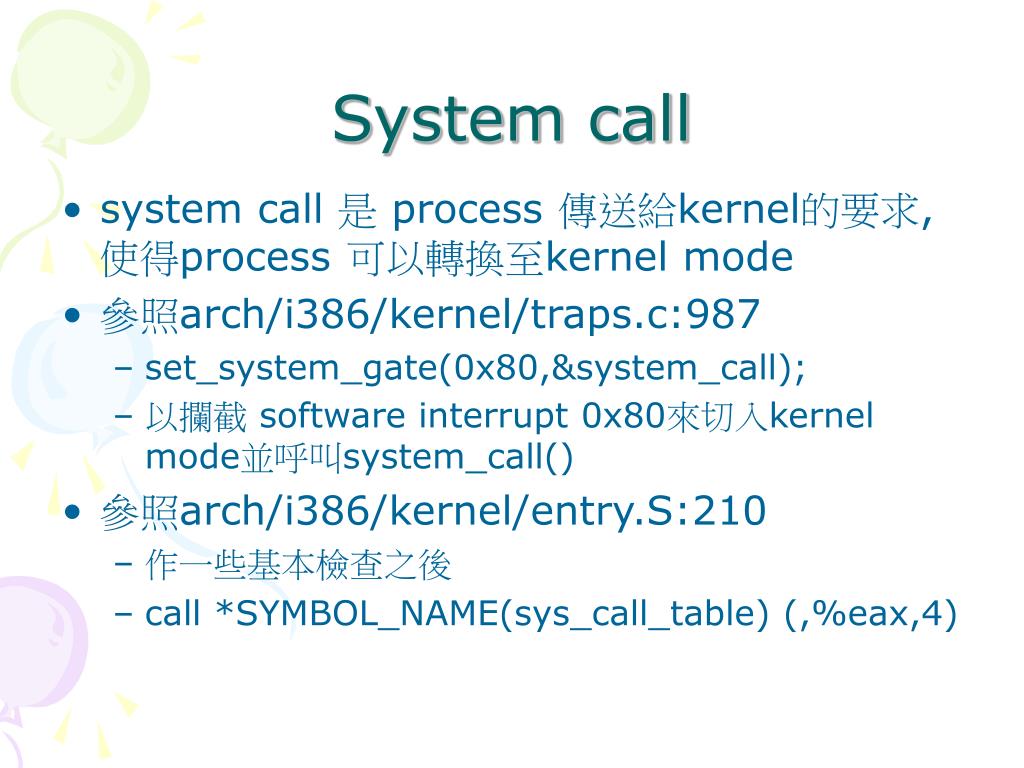 System call

• system call 是 process 傳送給kernel的要求, 使得process 可以轉換至kernel mode
• 參照arch/i386/kernel/traps.c:987
  – set_system_gate(0x80,&system_call);
  – 以攔截 software interrupt 0x80來切入kernel mode並呼叫system_call()
• 參照arch/i386/kernel/entry.S:210
  – 作一些基本檢查之後
  – call *SYMBOL_NAME(sys_call_table) (,%eax,4)